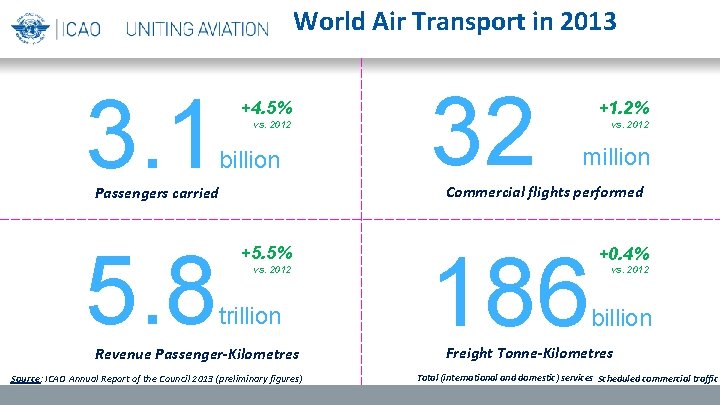 ICAO UNITING AVIATION

World Air Transport in 2013

3.1 billion
+4.5%
vs. 2012
Passengers carried

32 million
+1.2%
vs. 2012
Commercial flights performed

5.8 trillion
+5.5%
vs. 2012
Revenue Passenger-Kilometres

186 billion
+0.4%
vs. 2012
Freight Tonne-Kilometres

Source: ICAO Annual Report of the Council 2013 (preliminary figures)

Total (international and domestic) services Scheduled commercial traffic